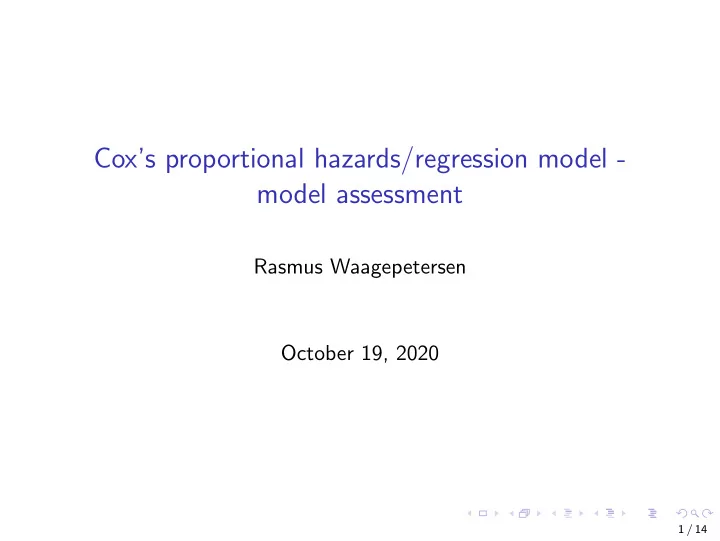 Cox's proportional hazards/regression model - model assessment

Rasmus Waagepetersen

October 19, 2020

1 / 14